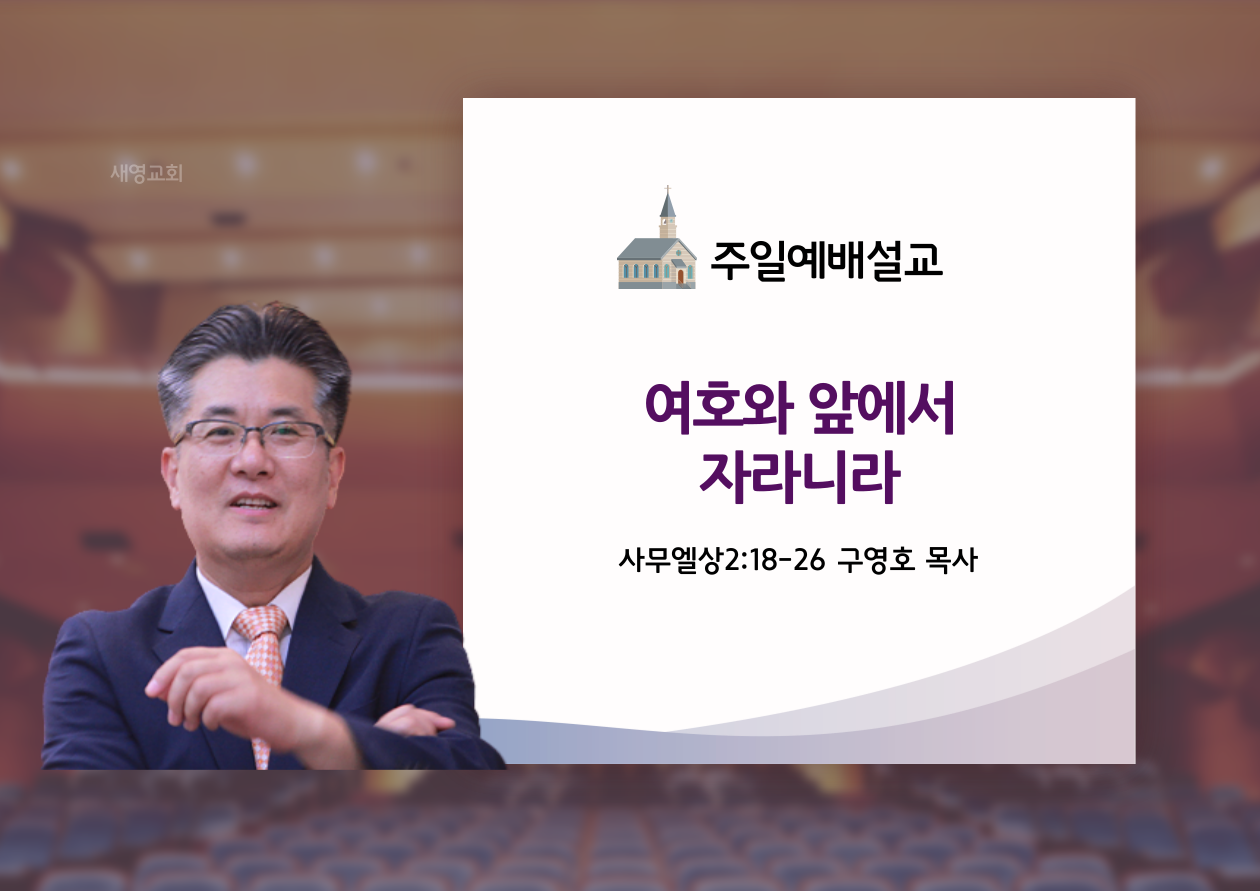 새영교회

주일예배설교

여호와 앞에서
자라니라

사무엘상2:18-26 구영호 목사